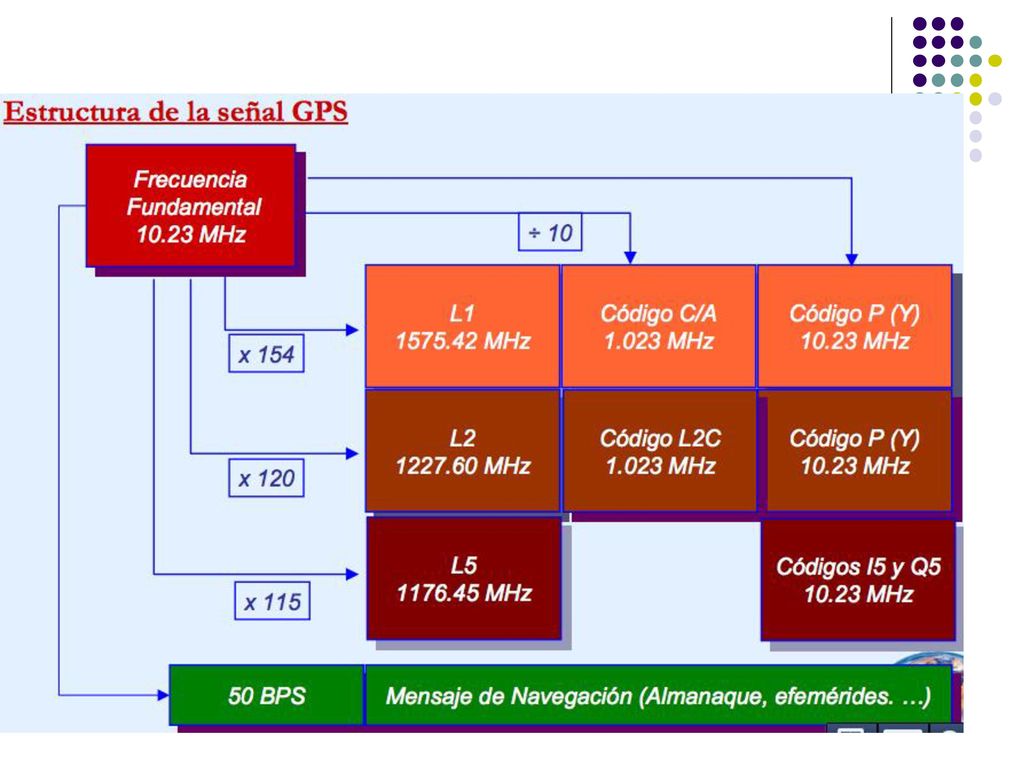 Estructura de la señal GPS

Frecuencia Fundamental 10.23 MHz

÷ 10

x 154

L1 1575.42 MHz

Código C/A 1.023 MHz

Código P (Y) 10.23 MHz

x 120

L2 1227.60 MHz

Código L2C 1.023 MHz

Código P (Y) 10.23 MHz

x 115

L5 1176.45 MHz

Códigos I5 y Q5 10.23 MHz

50 BPS

Mensaje de Navegación (Almanaque, efemérides. …)